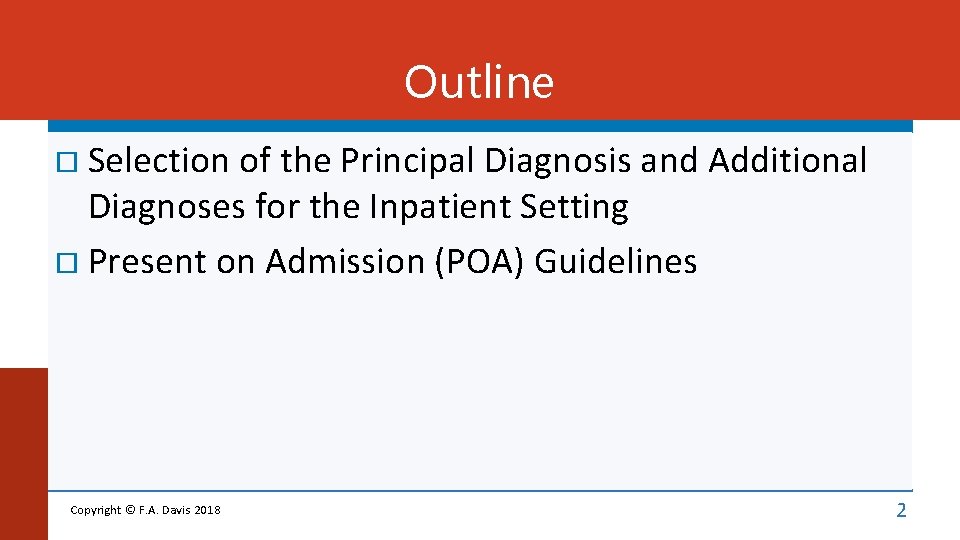 Outline

□ Selection of the Principal Diagnosis and Additional Diagnoses for the Inpatient Setting

□ Present on Admission (POA) Guidelines

Copyright © F.A. Davis 2018

2